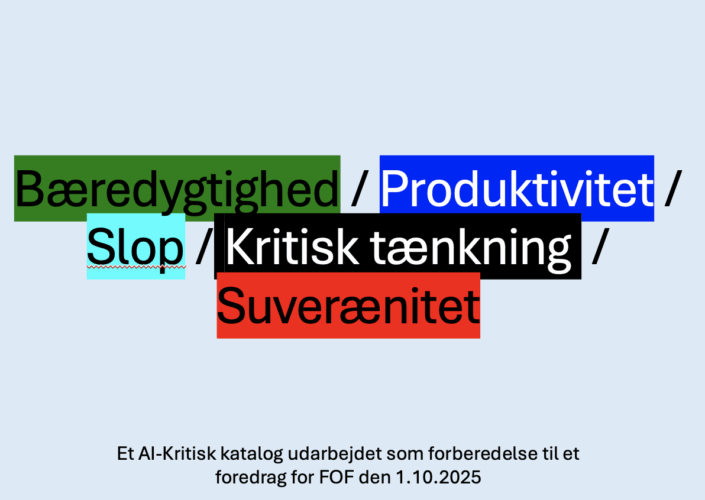 Bæredygtighed / Produktivitet / Slop / Kritisk tænkning / Suverænitet

Et AI-Kritisk katalog udarbejdet som forberedelse til et foredrag for FOF den 1.10.2025